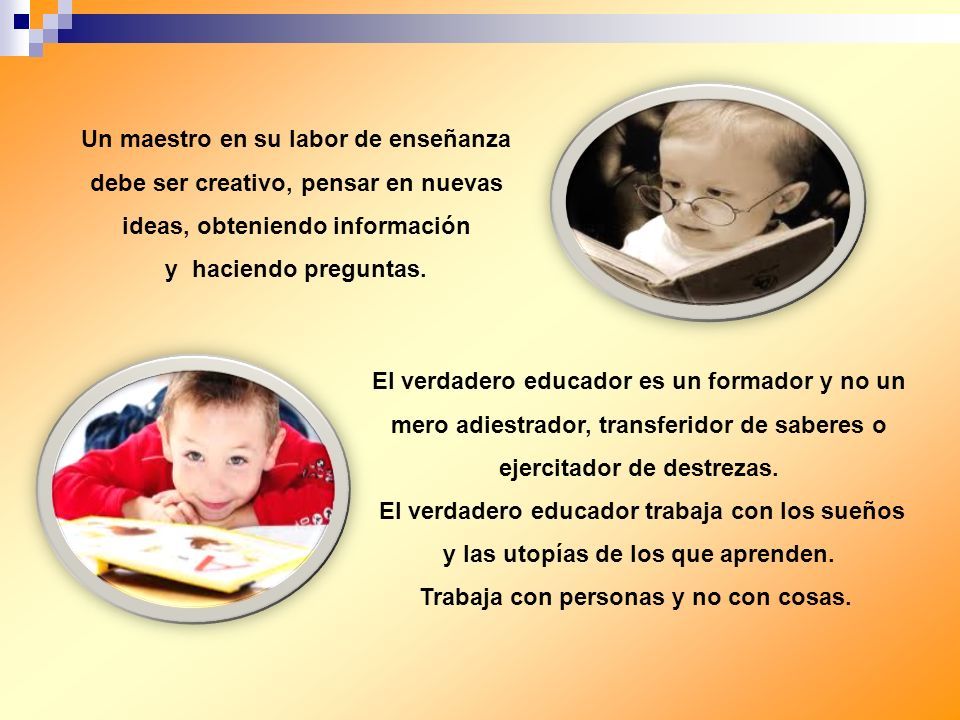 Un maestro en su labor de enseñanza debe ser creativo, pensar en nuevas ideas, obteniendo información y haciendo preguntas.

El verdadero educador es un formador y no un mero adiestrador, transferidor de saberes o ejercitador de destrezas.
El verdadero educador trabaja con los sueños y las utopías de los que aprenden.
Trabaja con personas y no con cosas.